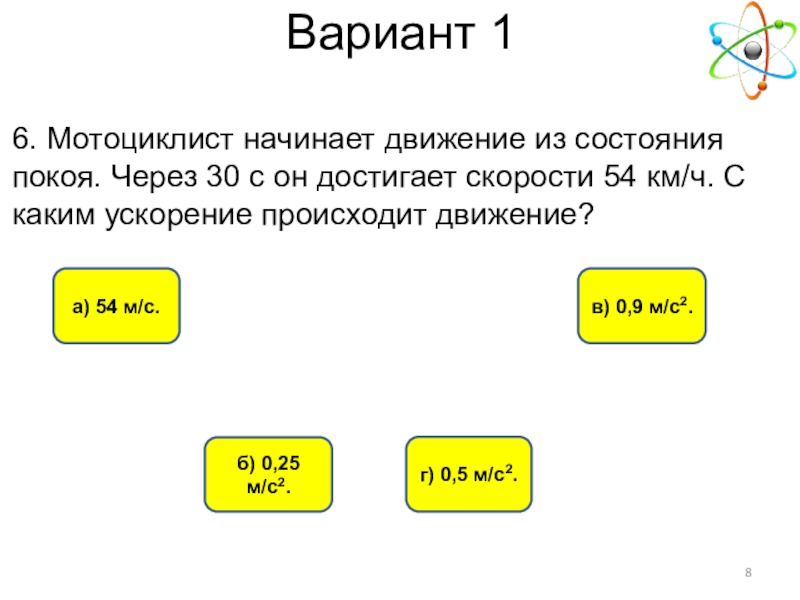 Вариант 1

6. Мотоциклист начинает движение из состояния покоя. Через 30 с он достигает скорости 54 км/ч. С каким ускорение происходит движение?

а) 54 м/с.

в) 0,9 м/с$^2$.

б) 0,25 м/с$^2$.

г) 0,5 м/с$^2$.

8